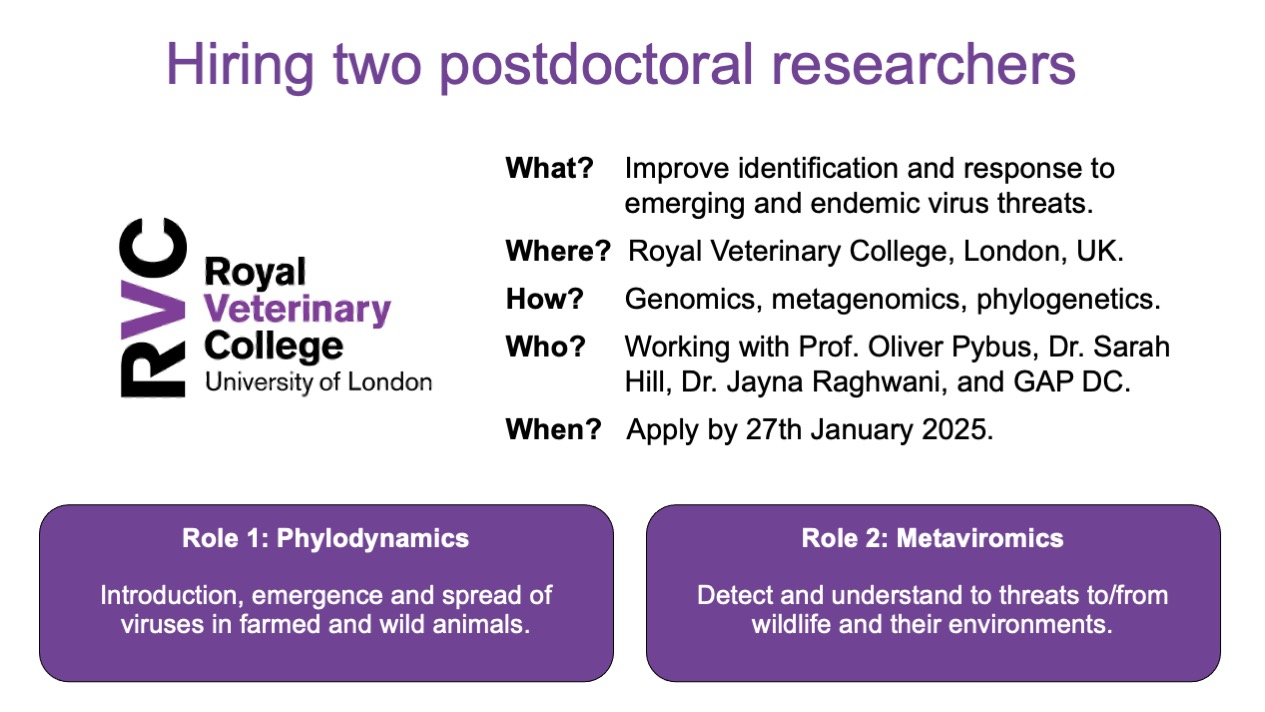 Hiring two postdoctoral researchers

RVC
Royal Veterinary College
University of London

What? Improve identification and response to emerging and endemic virus threats.

Where? Royal Veterinary College, London, UK.

How? Genomics, metagenomics, phylogenetics.

Who? Working with Prof. Oliver Pybus, Dr. Sarah Hill, Dr. Jayna Raghwani, and GAP DC.

When? Apply by 27th January 2025.

Role 1: Phylodynamics

Introduction, emergence and spread of viruses in farmed and wild animals.

Role 2: Metaviromics

Detect and understand to threats to/from wildlife and their environments.